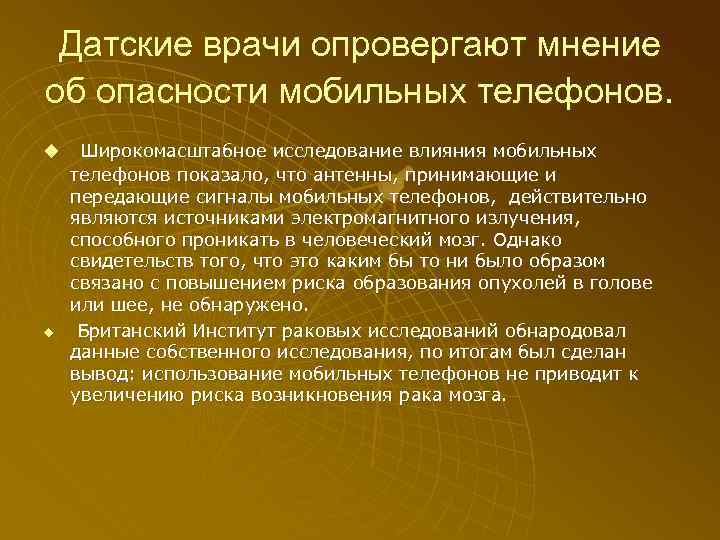 Датские врачи опровергают мнение об опасности мобильных телефонов.

◆ Широкомасштабное исследование влияния мобильных телефонов показало, что антенны, принимающие и передающие сигналы мобильных телефонов, действительно являются источниками электромагнитного излучения, способного проникать в человеческий мозг. Однако свидетельств того, что это каким бы то ни было образом связано с повышением риска образования опухолей в голове или шее, не обнаружено.

◆ Британский Институт раковых исследований обнародовал данные собственного исследования, по итогам был сделан вывод: использование мобильных телефонов не приводит к увеличению риска возникновения рака мозга.